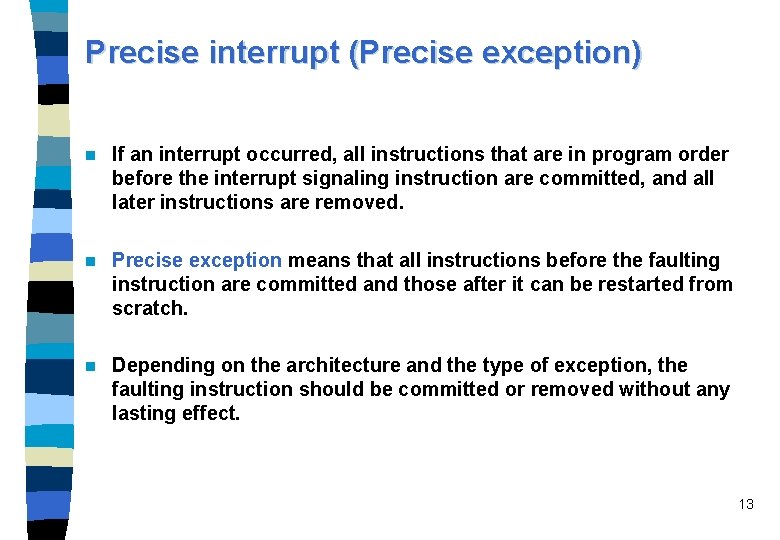 Precise interrupt (Precise exception)

If an interrupt occurred, all instructions that are in program order before the interrupt signaling instruction are committed, and all later instructions are removed.

Precise exception means that all instructions before the faulting instruction are committed and those after it can be restarted from scratch.

Depending on the architecture and the type of exception, the faulting instruction should be committed or removed without any lasting effect.

13